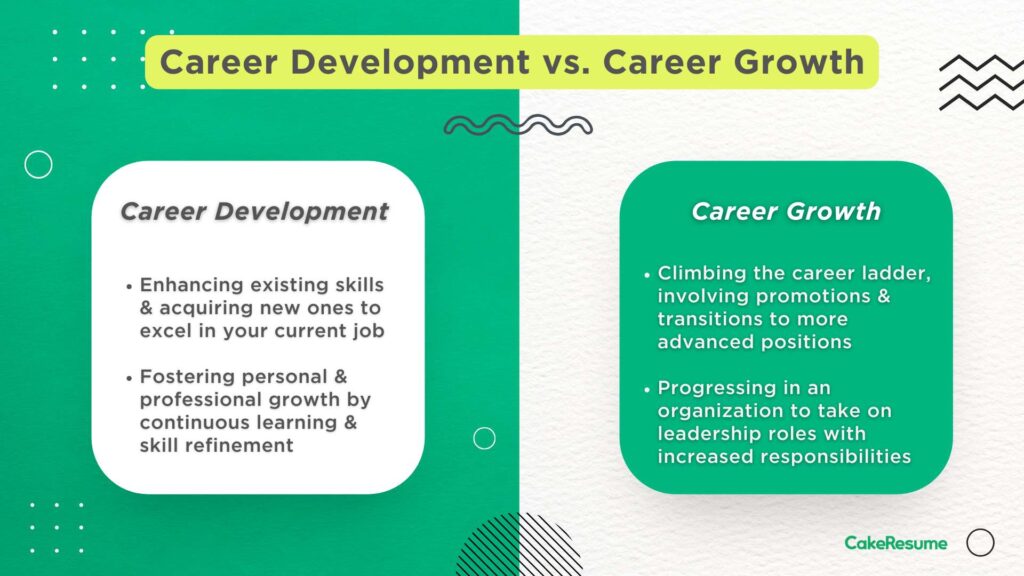 Career Development vs. Career Growth

Career Development

• Enhancing existing skills & acquiring new ones to excel in your current job

• Fostering personal & professional growth by continuous learning & skill refinement

Career Growth

• Climbing the career ladder, involving promotions & transitions to more advanced positions

• Progressing in an organization to take on leadership roles with increased responsibilities

CakeResume